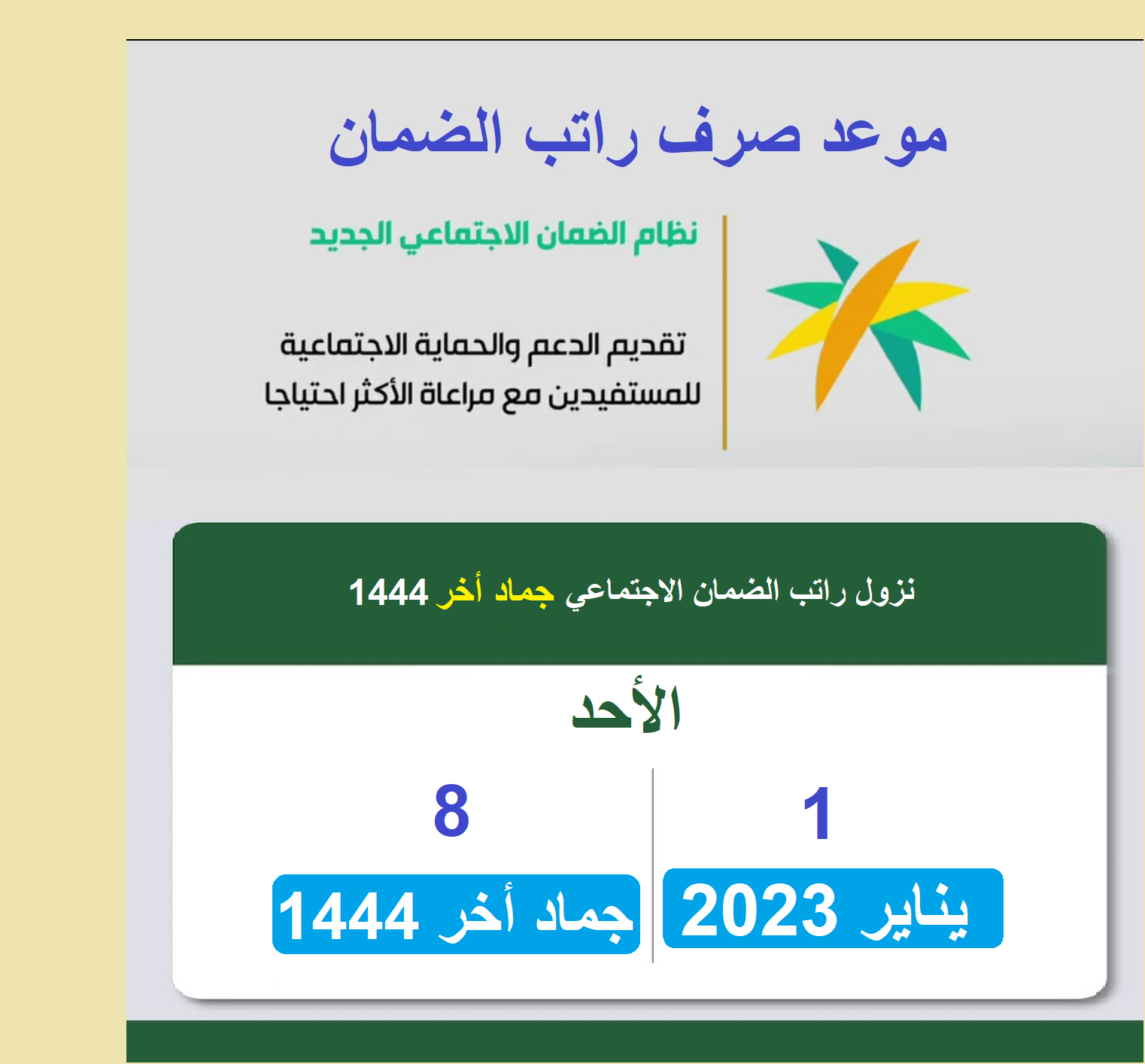 موعد صرف راتب الضمان

نظام الضمان الاجتماعي الجديد

تقديم الدعم والحماية الاجتماعية للمستفيدين مع مراعاة الأكثر احتياجا

نزول راتب الضمان الاجتماعي جماد أخر 1444

الأحد

1

يناير 2023

8

جماد أخر 1444